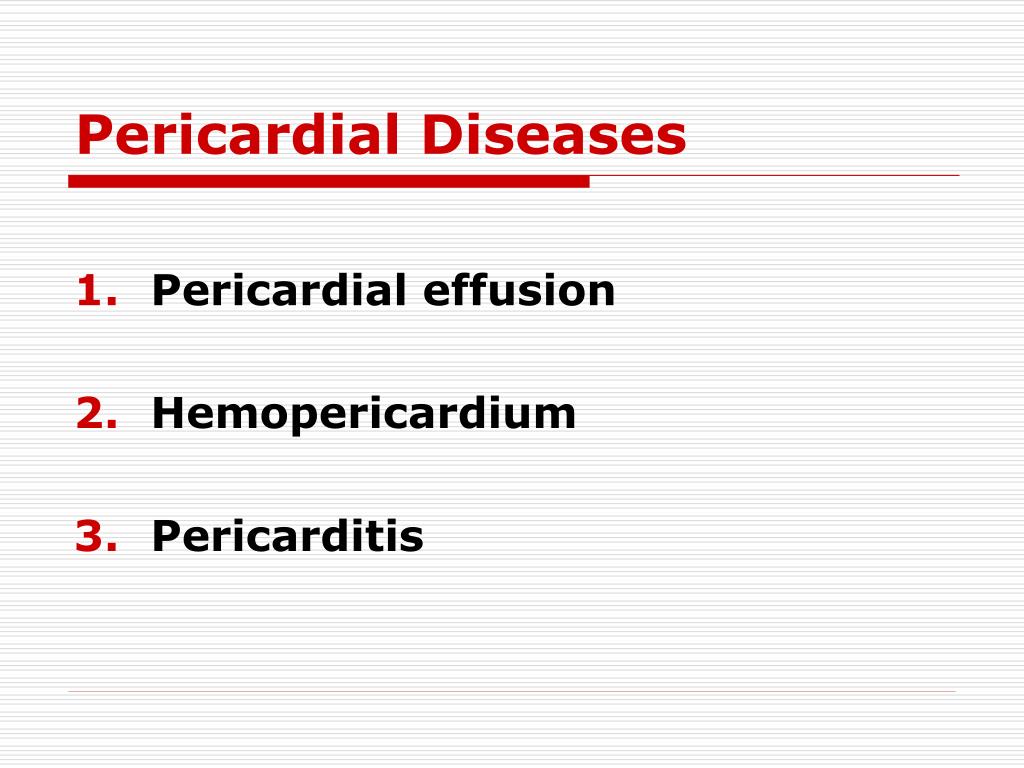 Pericardial Diseases

1. Pericardial effusion

2. Hemopericardium

3. Pericarditis